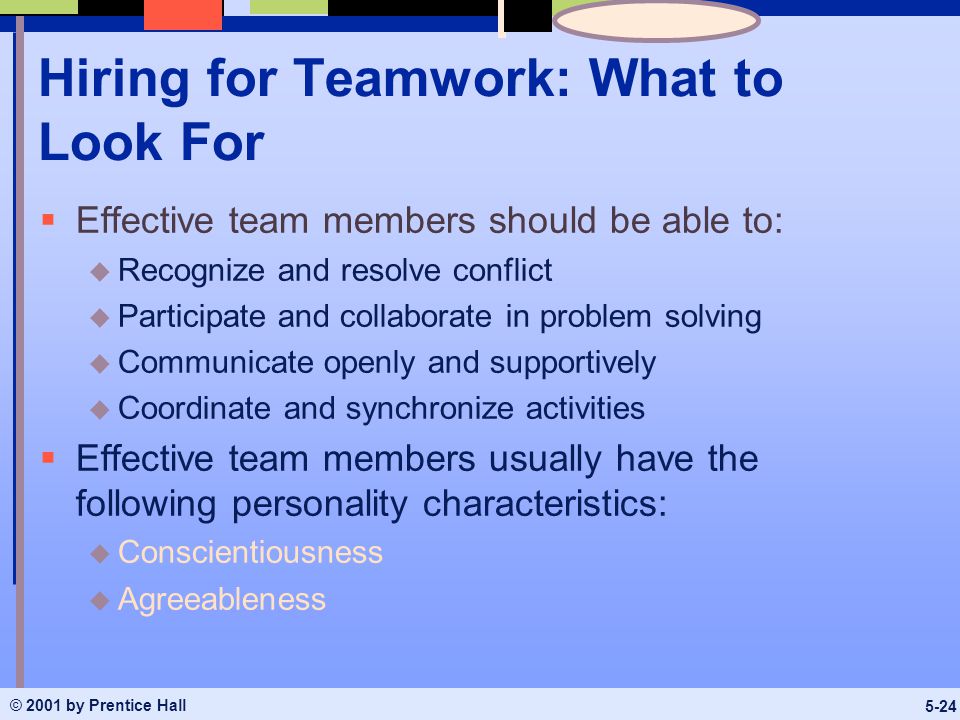 Hiring for Teamwork: What to Look For

▪ Effective team members should be able to:
◆ Recognize and resolve conflict
◆ Participate and collaborate in problem solving
◆ Communicate openly and supportively
◆ Coordinate and synchronize activities

▪ Effective team members usually have the following personality characteristics:
◆ Conscientiousness
◆ Agreeableness

© 2001 by Prentice Hall

5-24